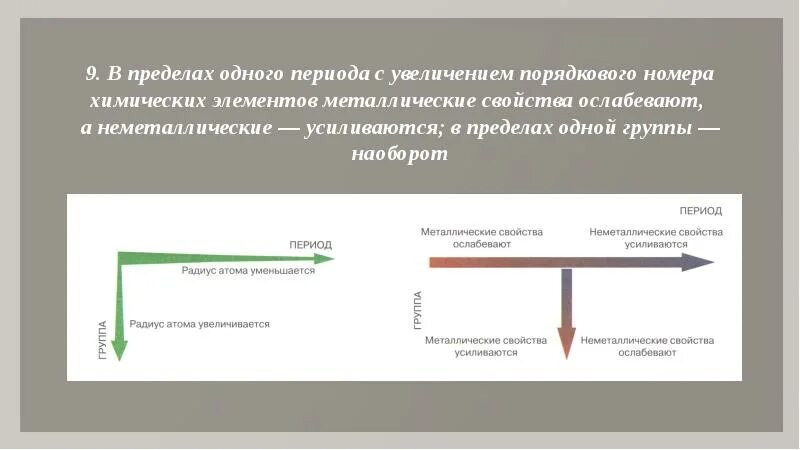 9. В пределах одного периода с увеличением порядкового номера химических элементов металлические свойства ослабевают, а неметаллические — усиливаются; в пределах одной группы — наоборот

ПЕРИОД
Радиус атома уменьшается
ГРУППА
Радиус атома увеличивается

ПЕРИОД
Металлические свойства ослабевают
Неметаллические свойства усиливаются
ГРУППА
Металлические свойства усиливаются
Неметаллические свойства ослабевают